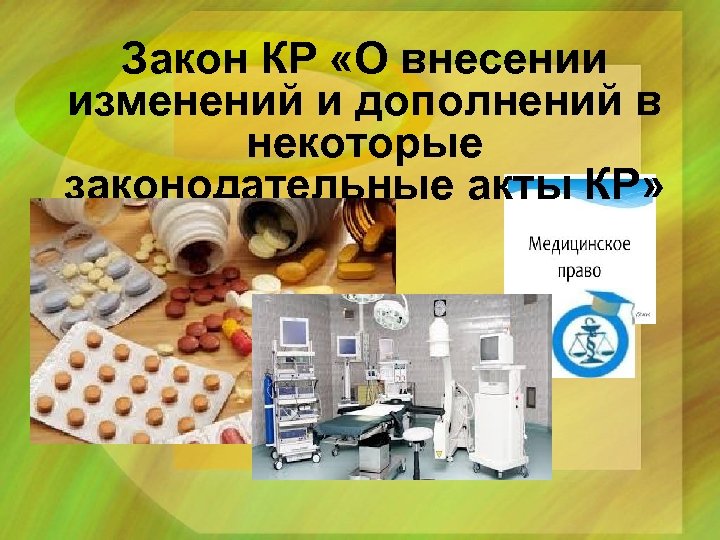 Закон КР «О внесении изменений и дополнений в некоторые законодательные акты КР»

Медицинское право